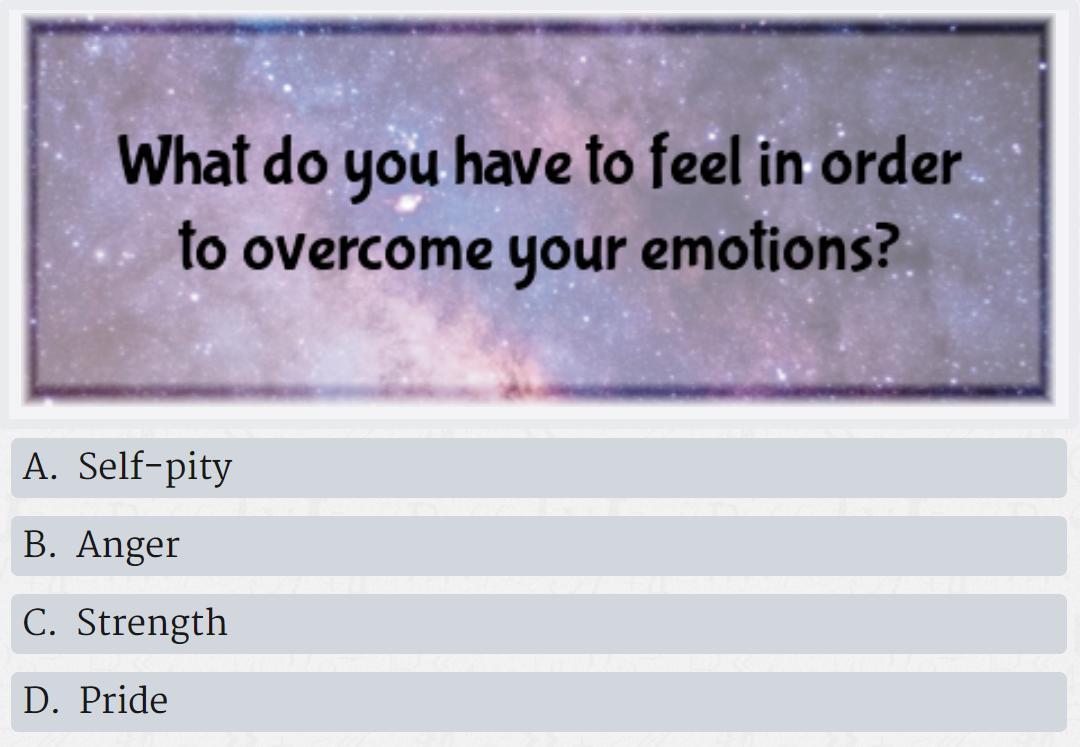 What do you have to feel in order to overcome your emotions?

A. Self-pity

B. Anger

C. Strength

D. Pride